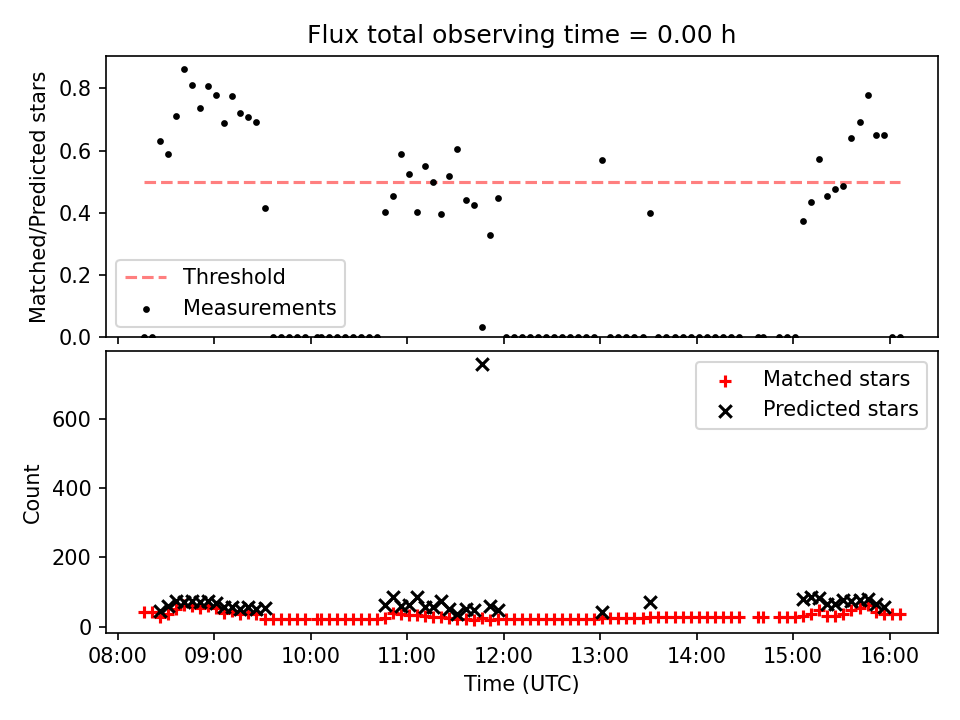 Flux total observing time = 0.00 h

Matched/Predicted stars

0.8
0.6
0.4
0.2
0.0

Threshold
Measurements

Count

600
400
200
0

Matched stars
Predicted stars

08:00 09:00 10:00 11:00 12:00 13:00 14:00 15:00 16:00

Time (UTC)